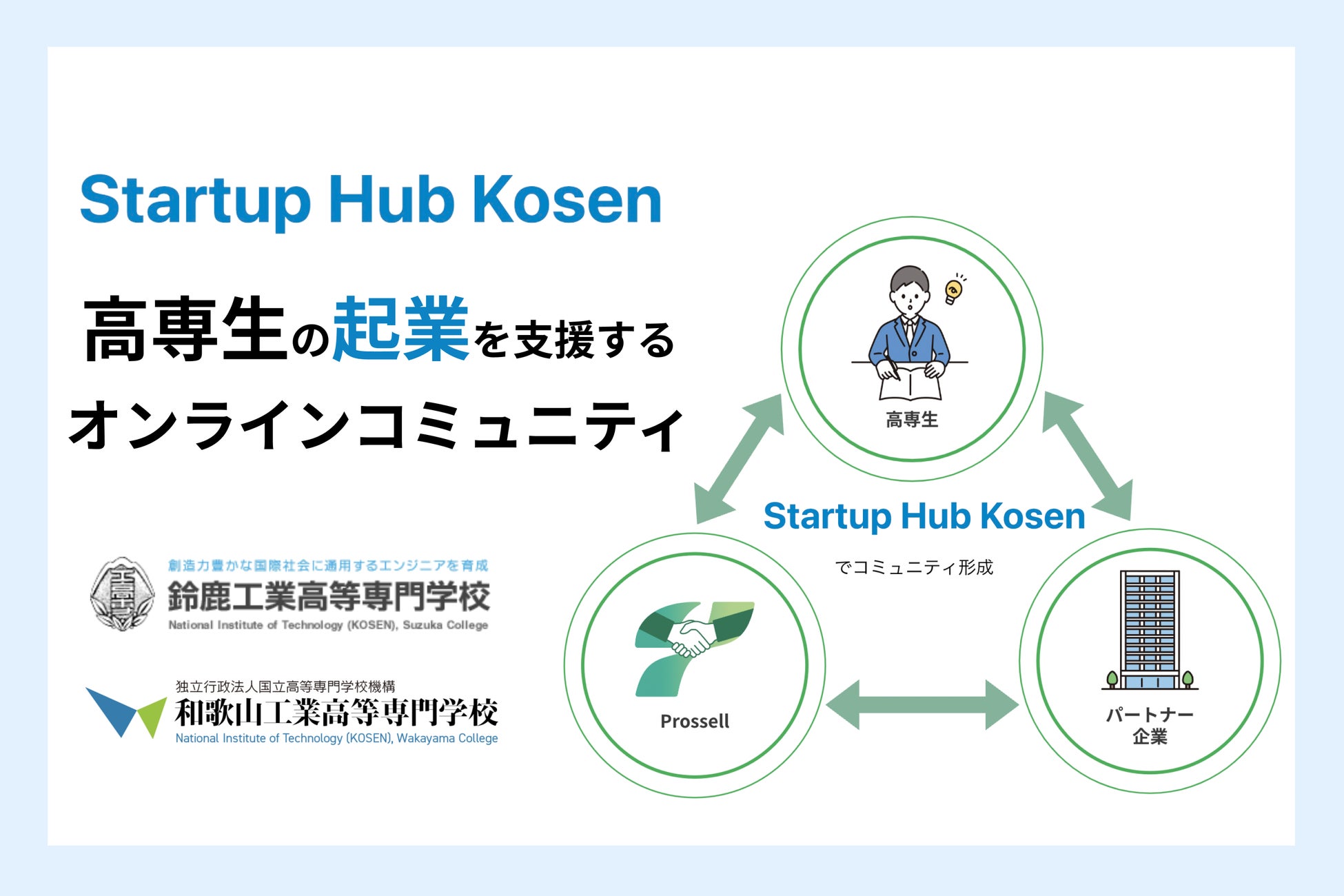 Startup Hub Kosen

高専生の起業を支援する
オンラインコミュニティ

創造力豊かな国際社会に通用するエンジニアを育成
鈴鹿工業高等専門学校
National Institute of Technology (KOSEN), Suzuka College

独立行政法人国立高等専門学校機構
和歌山工業高等専門学校
National Institute of Technology (KOSEN), Wakayama College

高専生

Startup Hub Kosen
でコミュニティ形成

Prossell

パートナー
企業